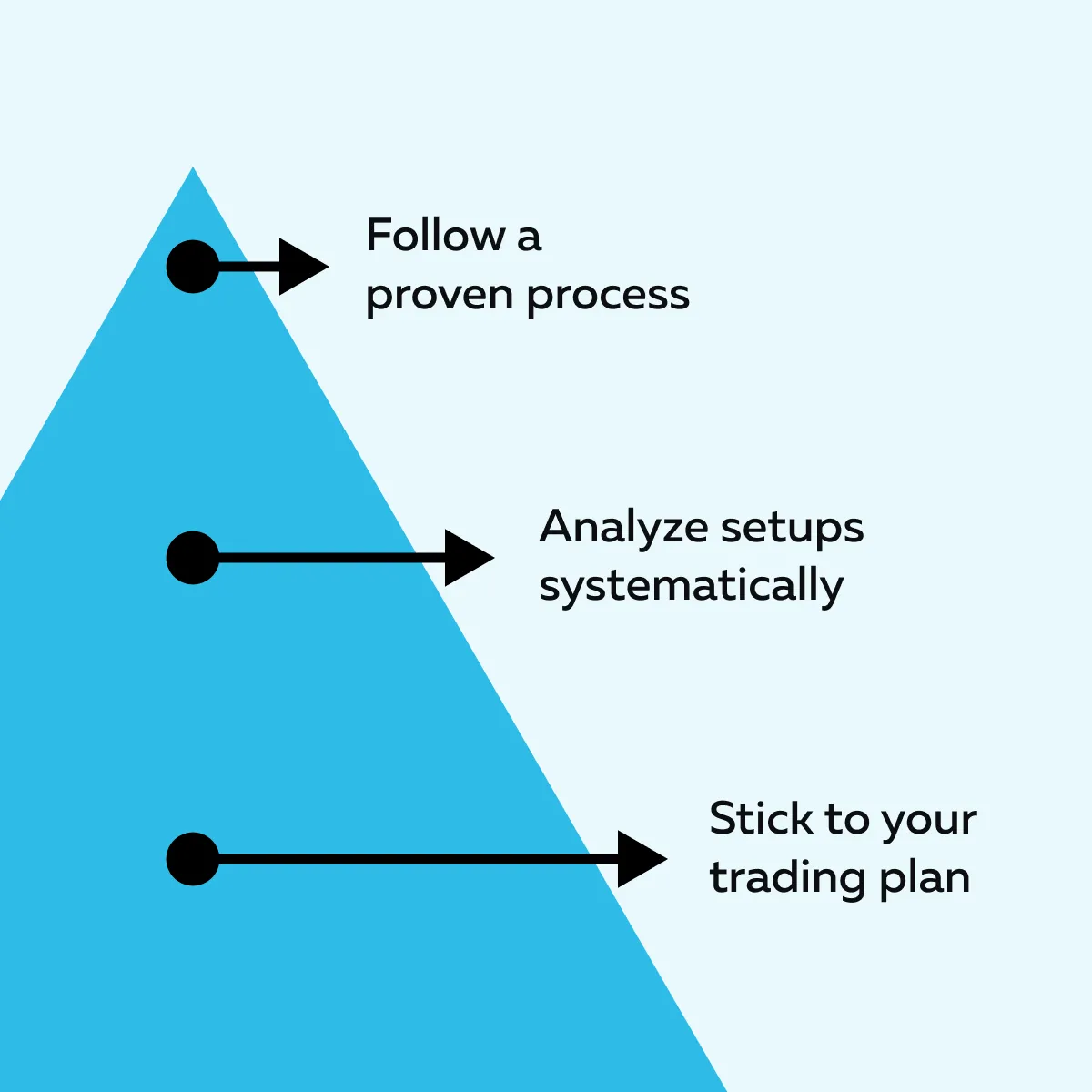 Follow a proven process

Analyze setups systematically

Stick to your trading plan